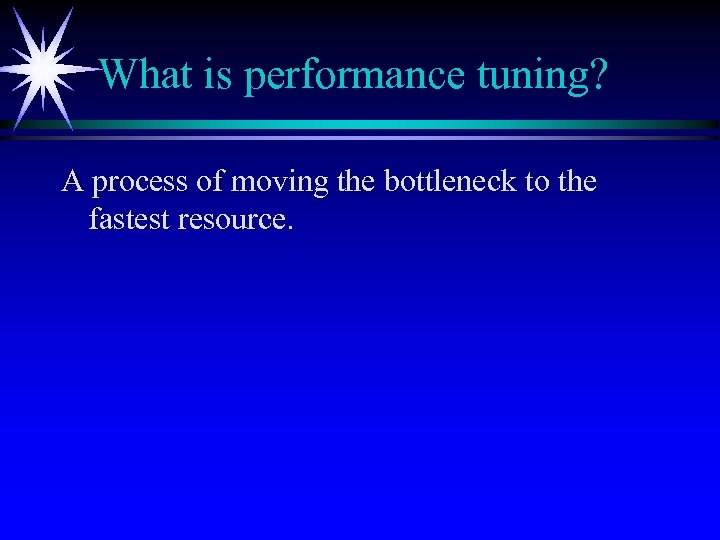 What is performance tuning?

A process of moving the bottleneck to the fastest resource.